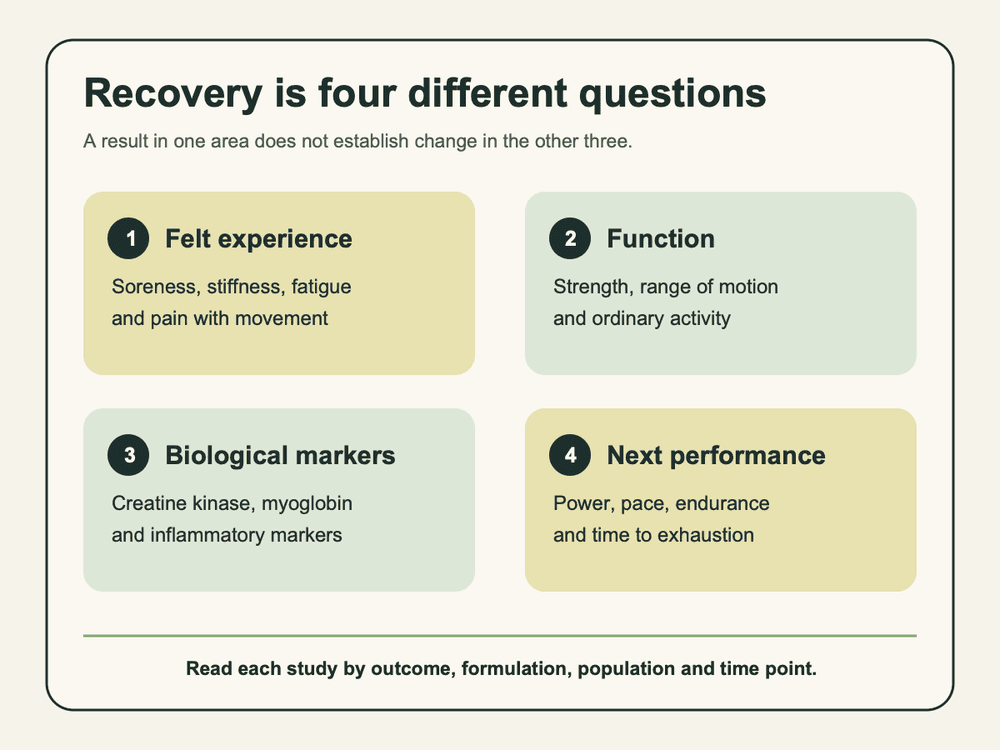 Recovery is four different questions

A result in one area does not establish change in the other three.

1 Felt experience

Soreness, stiffness, fatigue and pain with movement

2 Function

Strength, range of motion and ordinary activity

3 Biological markers

Creatine kinase, myoglobin and inflammatory markers

4 Next performance

Power, pace, endurance and time to exhaustion

Read each study by outcome, formulation, population and time point.